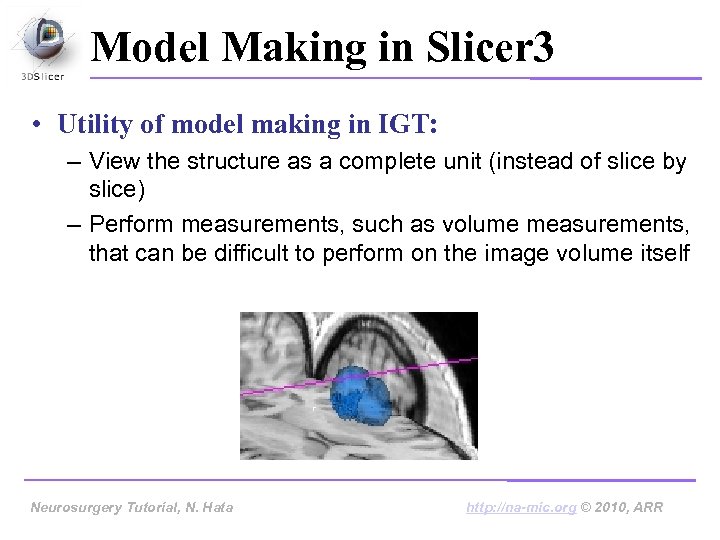 3DSlicer

Model Making in Slicer3

• Utility of model making in IGT:
– View the structure as a complete unit (instead of slice by slice)
– Perform measurements, such as volume measurements, that can be difficult to perform on the image volume itself

Neurosurgery Tutorial, N. Hata

http://na-mic.org © 2010, ARR